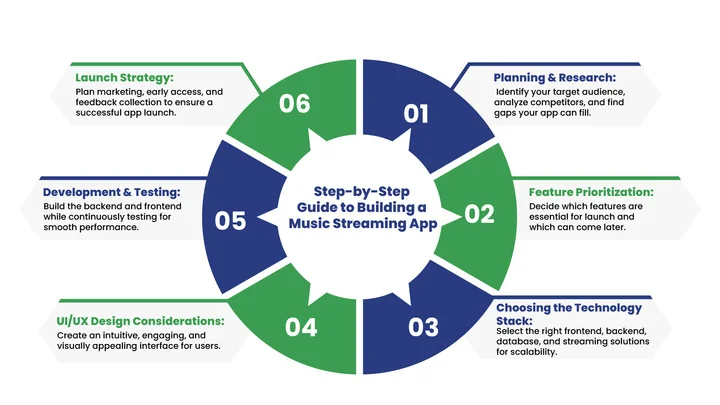 Step-by-Step Guide to Building a Music Streaming App

01

Planning & Research:
Identify your target audience, analyze competitors, and find gaps your app can fill.

02

Feature Prioritization:
Decide which features are essential for launch and which can come later.

03

Choosing the Technology Stack:
Select the right frontend, backend, database, and streaming solutions for scalability.

04

UI/UX Design Considerations:
Create an intuitive, engaging, and visually appealing interface for users.

05

Development & Testing:
Build the backend and frontend while continuously testing for smooth performance.

06

Launch Strategy:
Plan marketing, early access, and feedback collection to ensure a successful app launch.